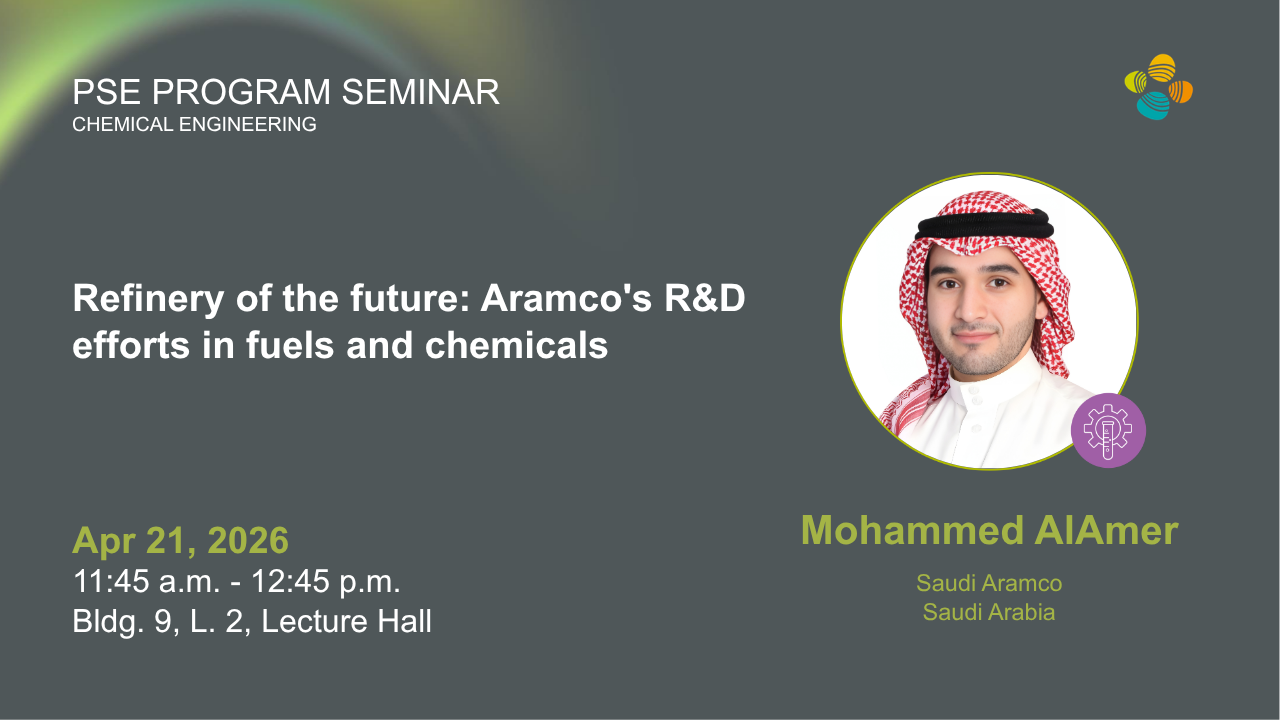 PSE PROGRAM SEMINAR
CHEMICAL ENGINEERING

Refinery of the future: Aramco's R&D efforts in fuels and chemicals

Apr 21, 2026
11:45 a.m. - 12:45 p.m.
Bldg. 9, L. 2, Lecture Hall

Mohammed AlAmer

Saudi Aramco
Saudi Arabia